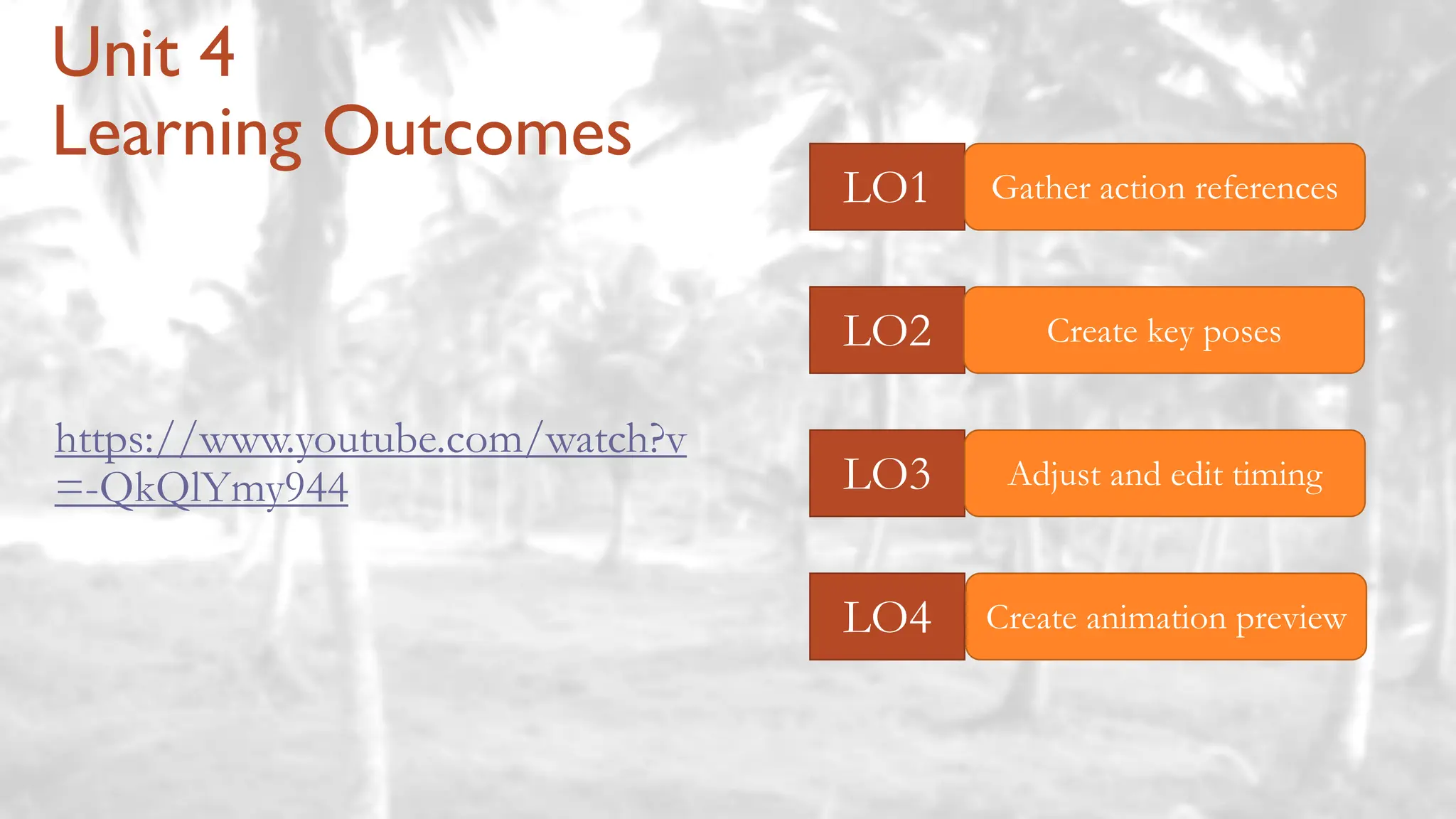 Unit 4
Learning Outcomes

https://www.youtube.com/watch?v=-QkQlYmy944

LO1 Gather action references

LO2 Create key poses

LO3 Adjust and edit timing

LO4 Create animation preview